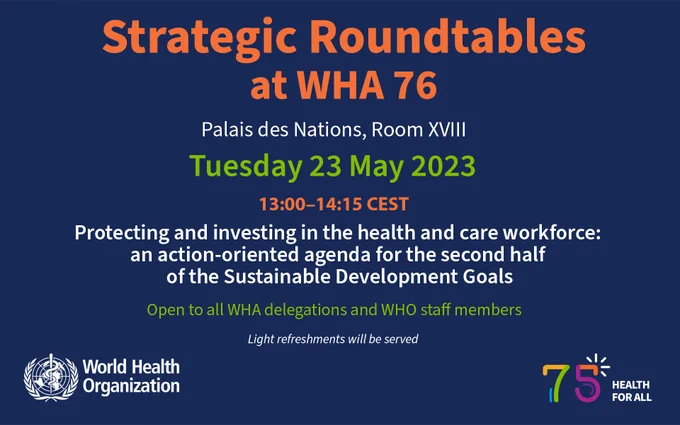 Strategic Roundtables at WHA 76

Palais des Nations, Room XVIII

Tuesday 23 May 2023

13:00–14:15 CEST

Protecting and investing in the health and care workforce: an action-oriented agenda for the second half of the Sustainable Development Goals

Open to all WHA delegations and WHO staff members

Light refreshments will be served

World Health Organization

75 HEALTH FOR ALL